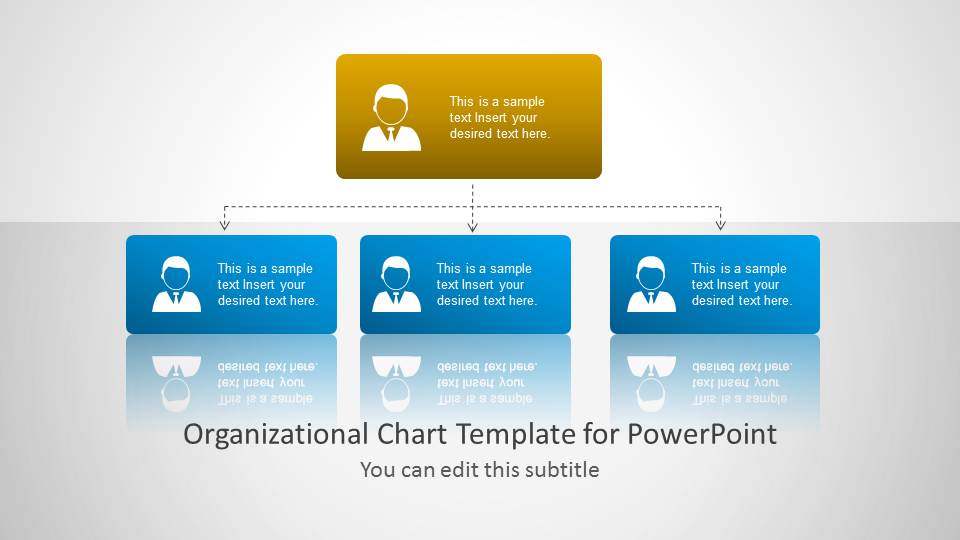 This is a sample text Insert your desired text here.

This is a sample text Insert your desired text here.

This is a sample text Insert your desired text here.

This is a sample text Insert your desired text here.

Organizational Chart Template for PowerPoint

You can edit this subtitle